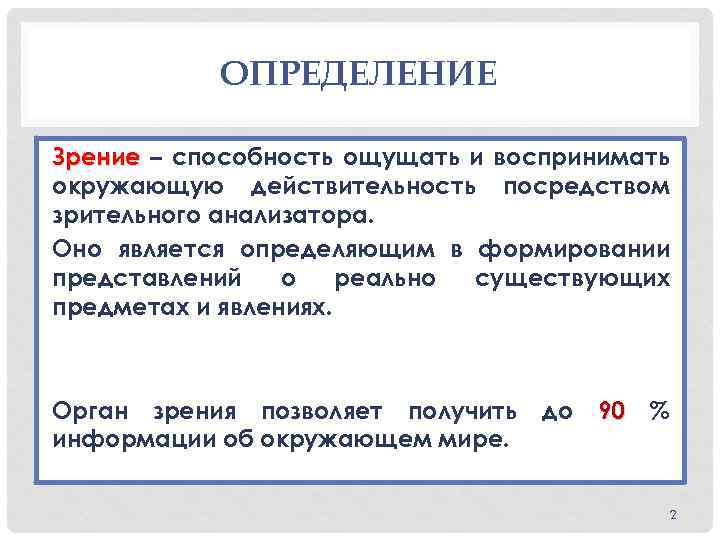 ОПРЕДЕЛЕНИЕ

Зрение – способность ощущать и воспринимать окружающую действительность посредством зрительного анализатора.

Оно является определяющим в формировании представлений о реально существующих предметах и явлениях.

Орган зрения позволяет получить до 90 % информации об окружающем мире.

2